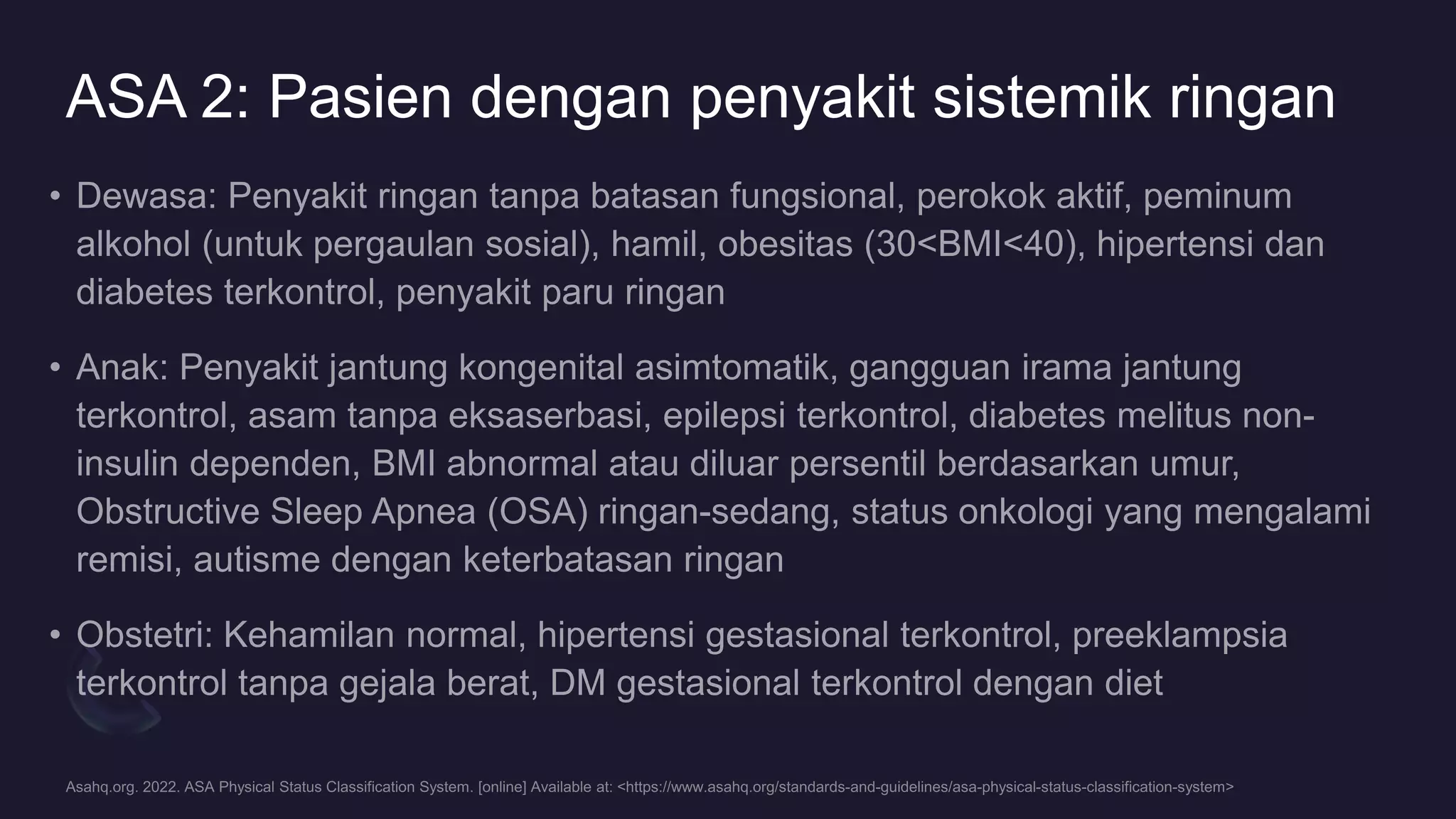 ASA 2: Pasien dengan penyakit sistemik ringan

• Dewasa: Penyakit ringan tanpa batasan fungsional, perokok aktif, peminum alkohol (untuk pergaulan sosial), hamil, obesitas (30<BMI<40), hipertensi dan diabetes terkontrol, penyakit paru ringan

• Anak: Penyakit jantung kongenital asimtomatik, gangguan irama jantung terkontrol, asam tanpa eksaserbasi, epilepsi terkontrol, diabetes melitus non-insulin dependen, BMI abnormal atau diluar persentil berdasarkan umur, Obstructive Sleep Apnea (OSA) ringan-sedang, status onkologi yang mengalami remisi, autisme dengan keterbatasan ringan

• Obstetri: Kehamilan normal, hipertensi gestasional terkontrol, preeklampsia terkontrol tanpa gejala berat, DM gestasional terkontrol dengan diet

Asahq.org. 2022. ASA Physical Status Classification System. [online] Available at: <https://www.asahq.org/standards-and-guidelines/asa-physical-status-classification-system>